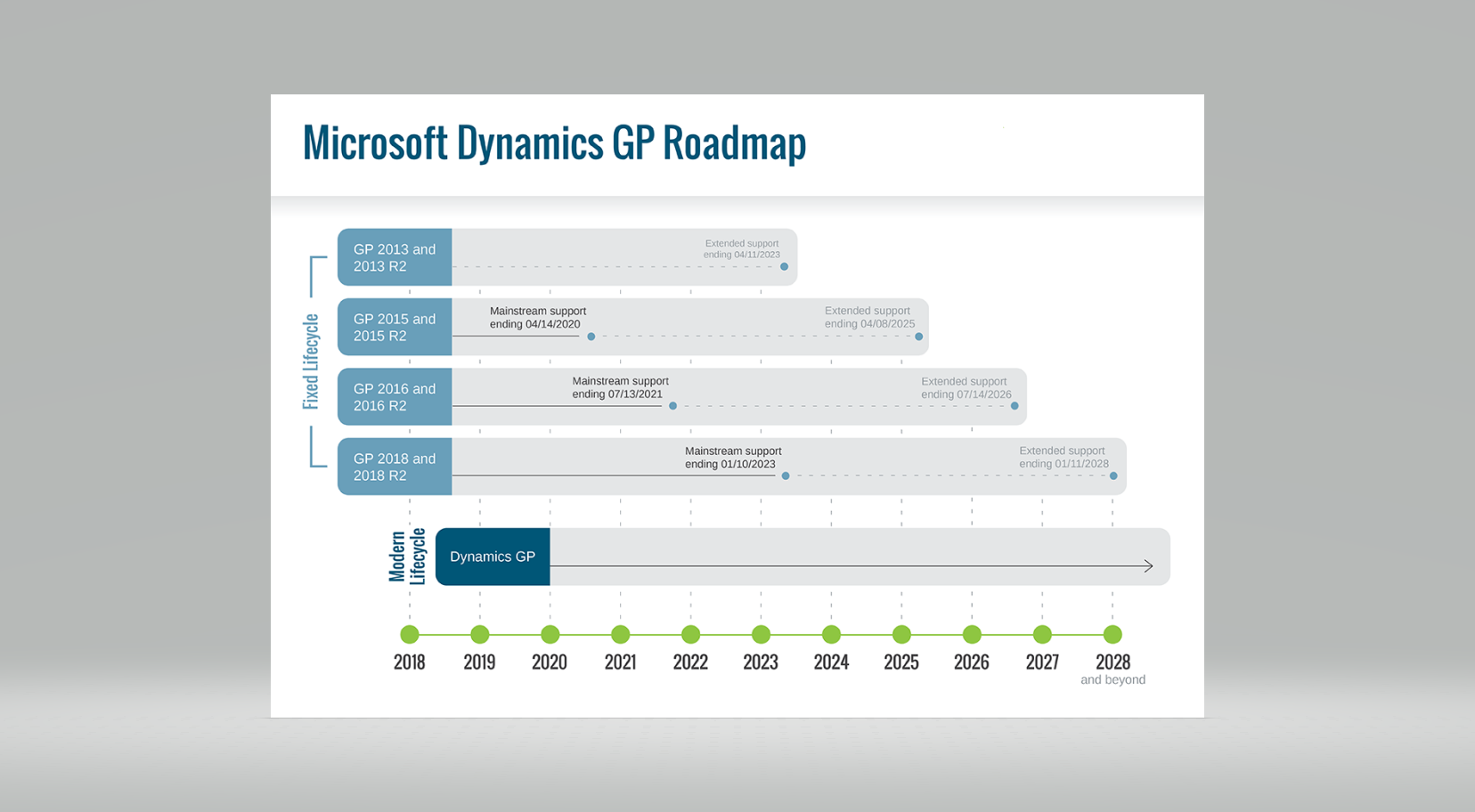 Microsoft Dynamics GP Roadmap

Fixed Lifecycle

GP 2013 and 2013 R2

Extended support ending 04/11/2023

GP 2015 and 2015 R2

Mainstream support ending 04/14/2020

Extended support ending 04/08/2025

GP 2016 and 2016 R2

Mainstream support ending 07/13/2021

Extended support ending 07/14/2026

GP 2018 and 2018 R2

Mainstream support ending 01/10/2023

Extended support ending 01/11/2028

Modern Lifecycle

Dynamics GP

2018 2019 2020 2021 2022 2023 2024 2025 2026 2027 2028 and beyond